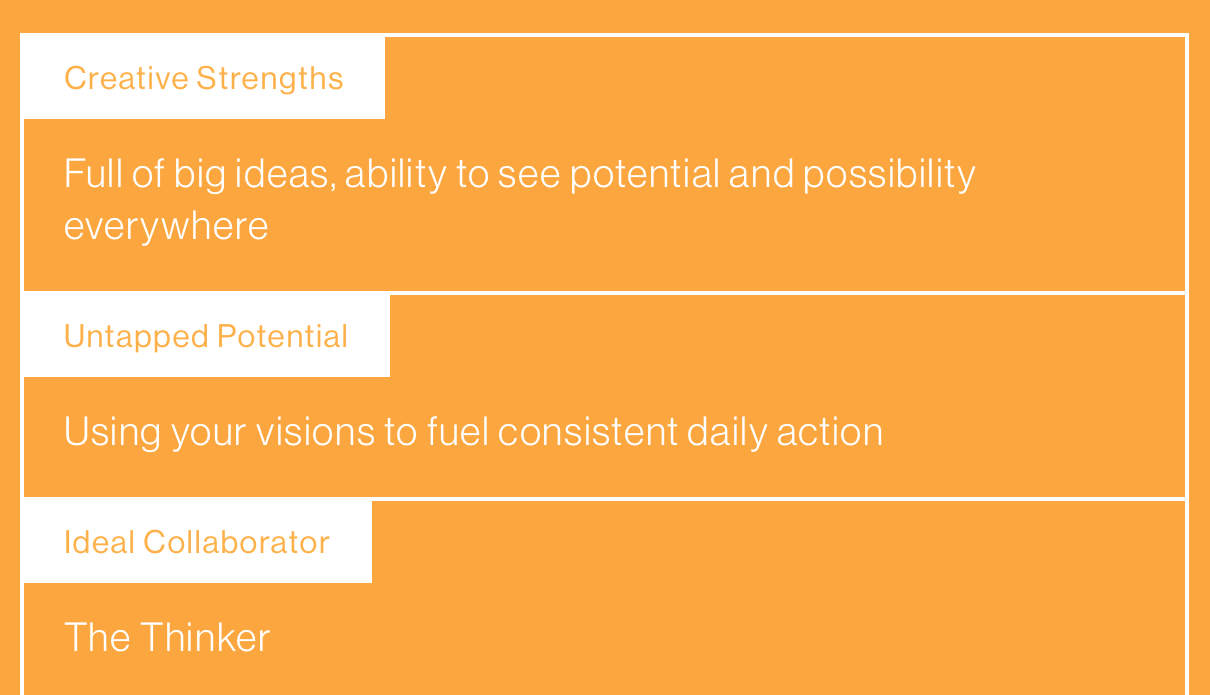 Creative Strengths

Full of big ideas, ability to see potential and possibility everywhere

Untapped Potential

Using your visions to fuel consistent daily action

Ideal Collaborator

The Thinker